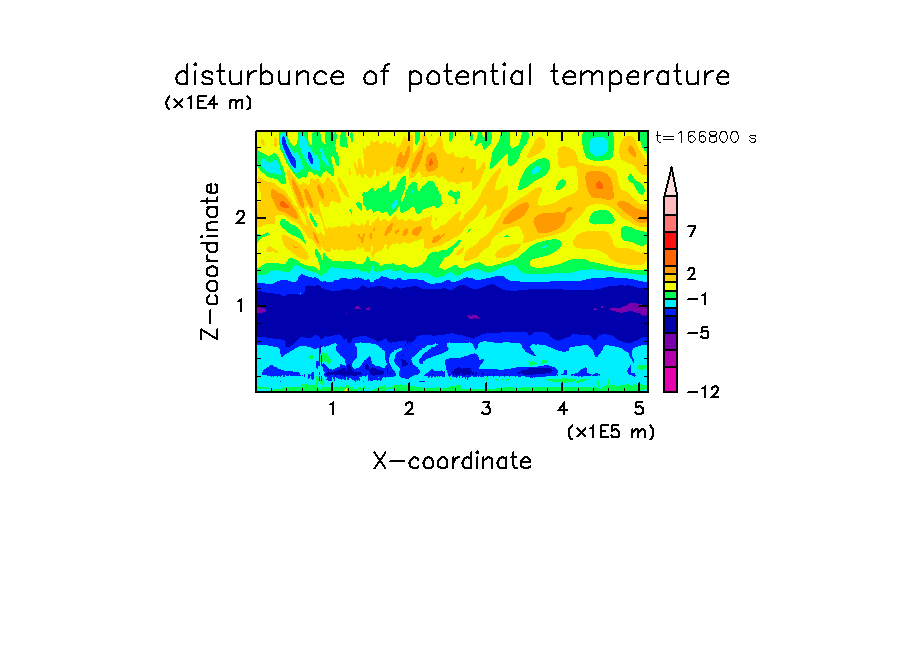 disturbunce of potential temperature

(x1E4 m)

t=166800 s

Z-coordinate

2

1

7

2

−1

−5

−12

1 2 3 4 5

(x1E5 m)

X-coordinate